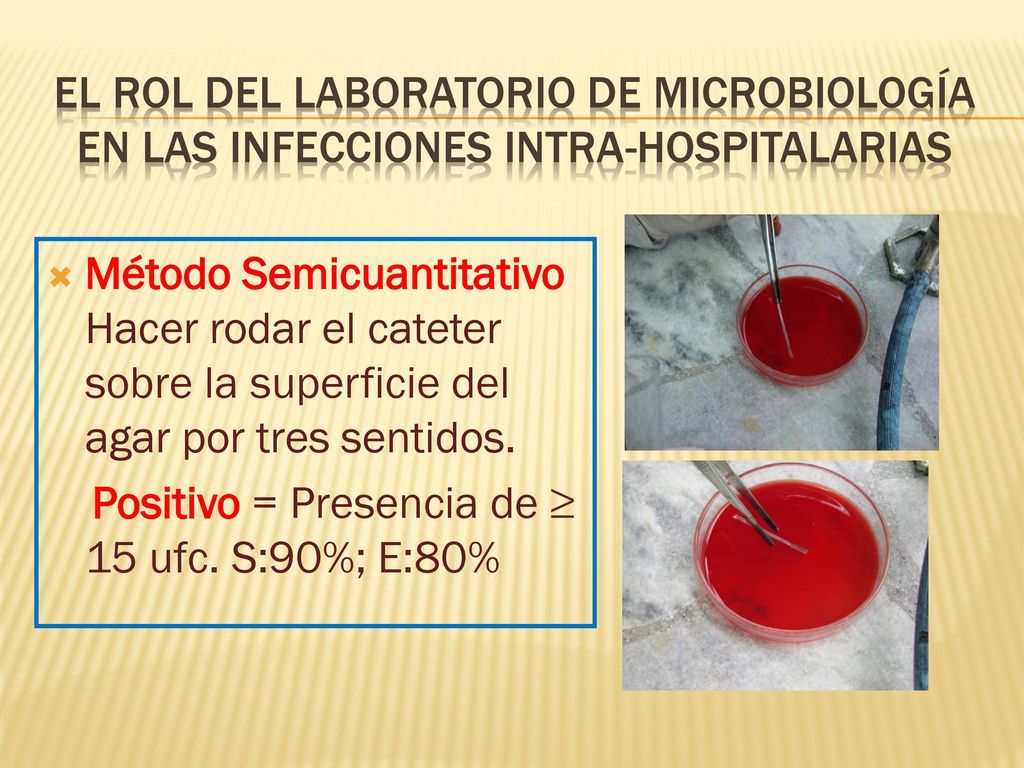 EL ROL DEL LABORATORIO DE MICROBIOLOGÍA EN LAS INFECCIONES INTRA-HOSPITALARIAS

Método Semicuantitativo Hacer rodar el cateter sobre la superficie del agar por tres sentidos.

Positivo = Presencia de $\geq$ 15 ufc. S:90%; E:80%